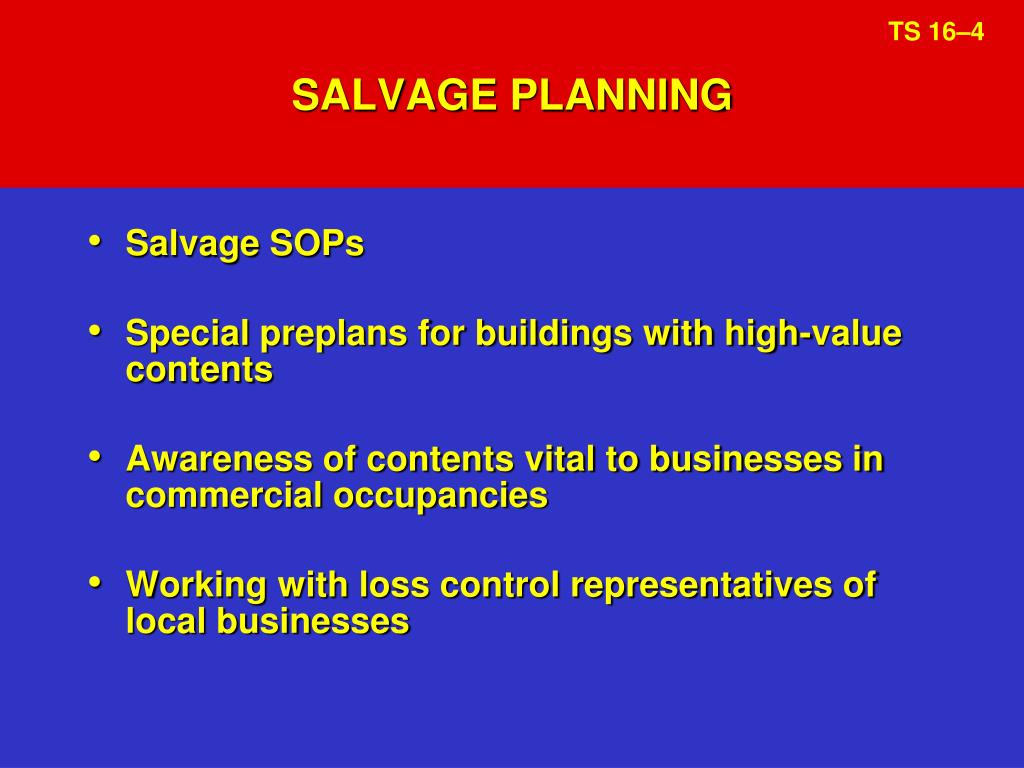 TS 16–4

SALVAGE PLANNING

• Salvage SOPs

• Special preplans for buildings with high-value contents

• Awareness of contents vital to businesses in commercial occupancies

• Working with loss control representatives of local businesses